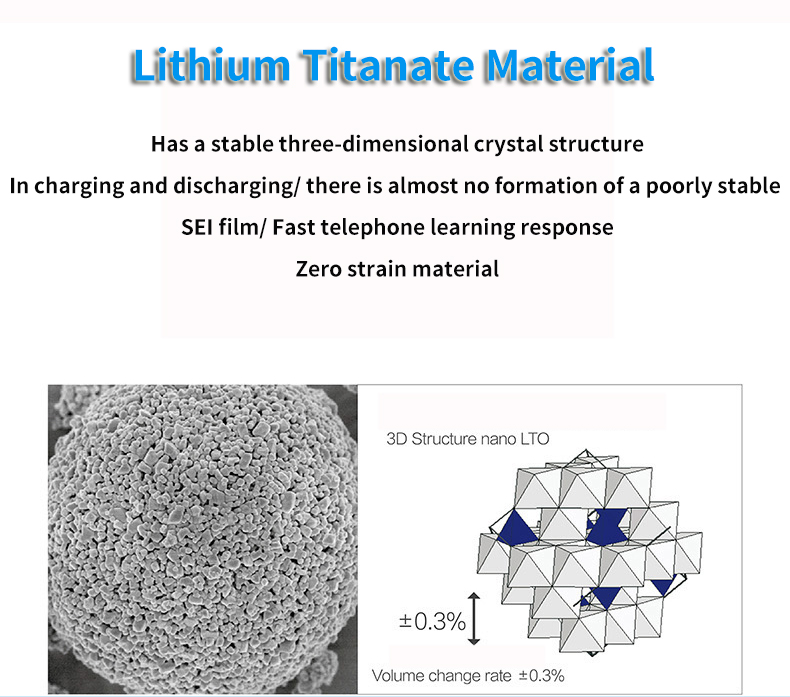 Lithium Titanate Material

Has a stable three-dimensional crystal structure

In charging and discharging/ there is almost no formation of a poorly stable

SEI film/ Fast telephone learning response

Zero strain material

3D Structure nano LTO

±0.3%

Volume change rate ±0.3%